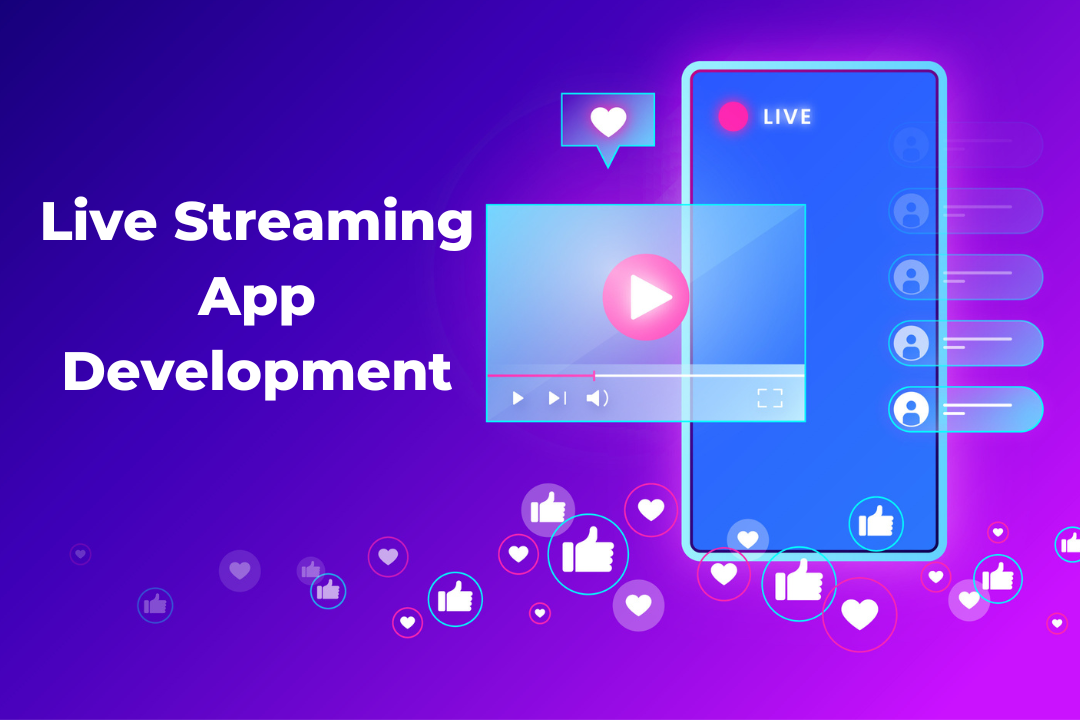 Live Streaming App Development

LIVE